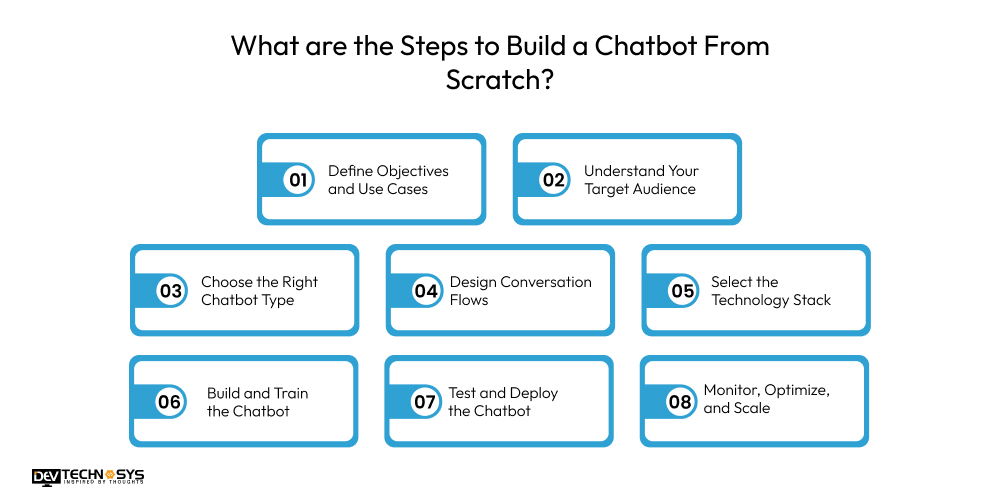 What are the Steps to Build a Chatbot From Scratch?

01 Define Objectives and Use Cases

02 Understand Your Target Audience

03 Choose the Right Chatbot Type

04 Design Conversation Flows

05 Select the Technology Stack

06 Build and Train the Chatbot

07 Test and Deploy the Chatbot

08 Monitor, Optimize, and Scale

DEV TECHNOSYS
INSPIRED BY THOUGHTS